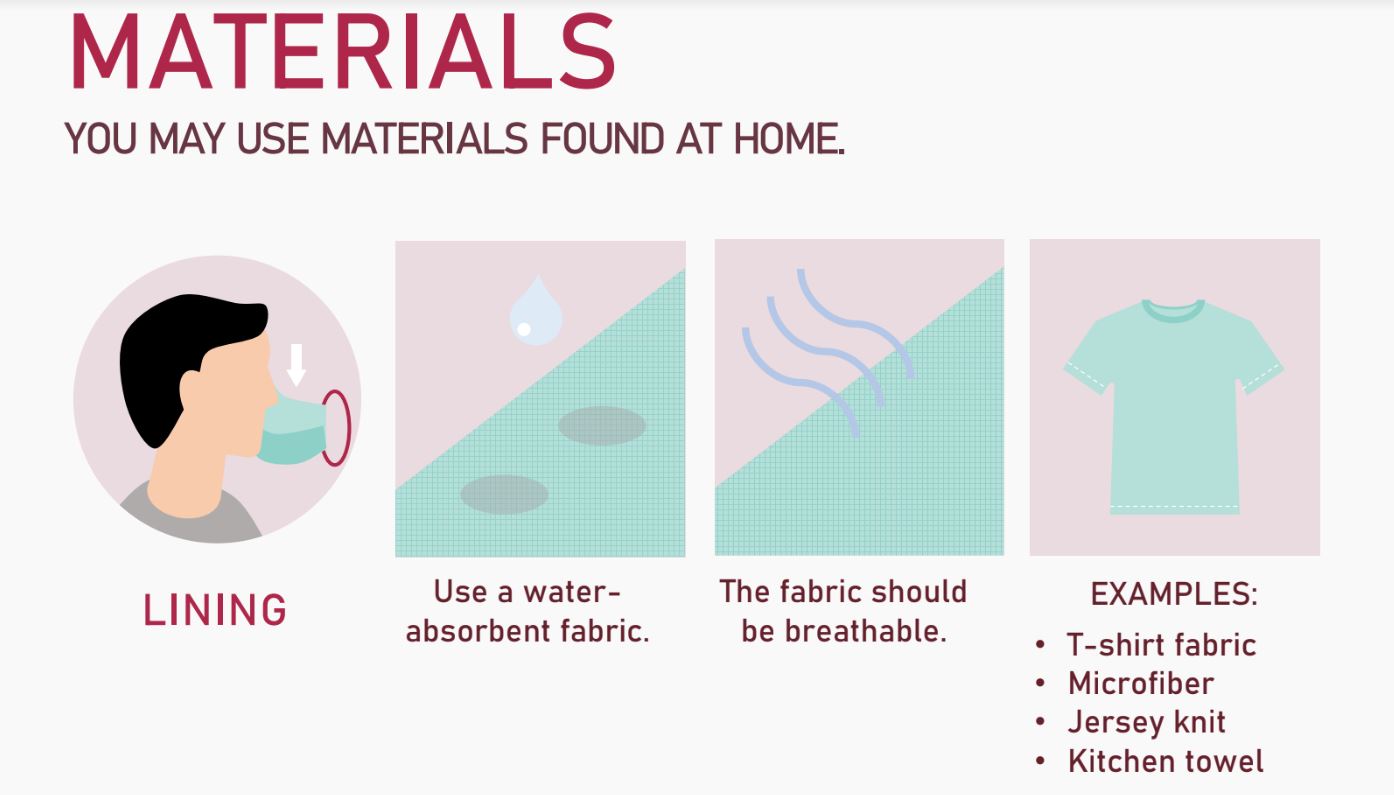 MATERIALS
YOU MAY USE MATERIALS FOUND AT HOME.

LINING

Use a water-absorbent fabric.

The fabric should be breathable.

EXAMPLES:
• T-shirt fabric
• Microfiber
• Jersey knit
• Kitchen towel